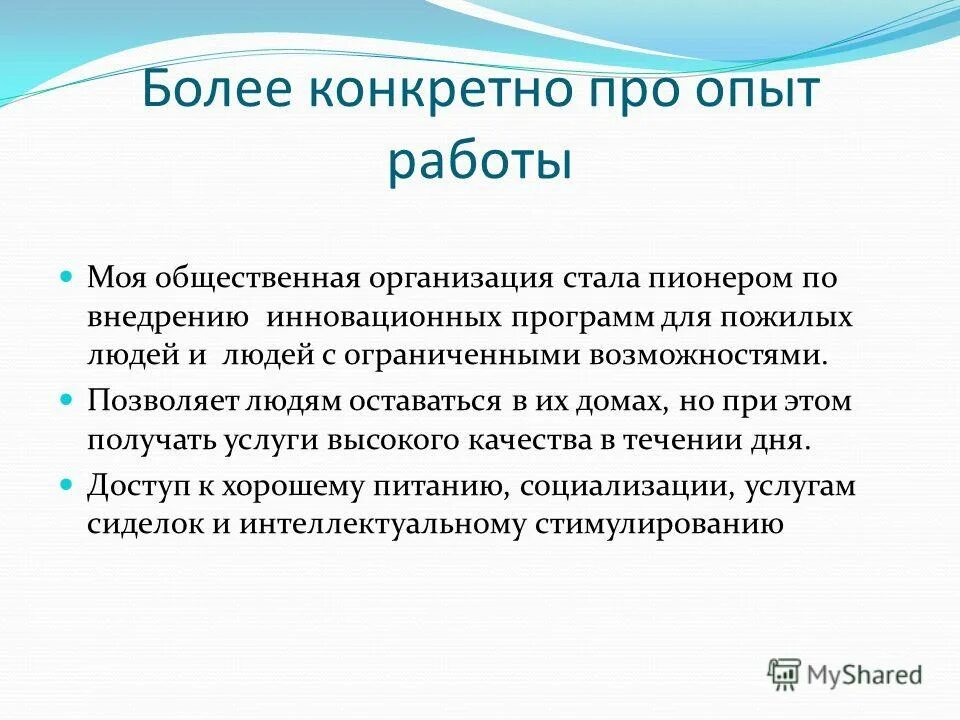 Более конкретно про опыт работы

Моя общественная организация стала пионером по внедрению инновационных программ для пожилых людей и людей с ограниченными возможностями.

Позволяет людям оставаться в их домах, но при этом получать услуги высокого качества в течении дня.

Доступ к хорошему питанию, социализации, услугам сиделок и интеллектуальному стимулированию

MyShared